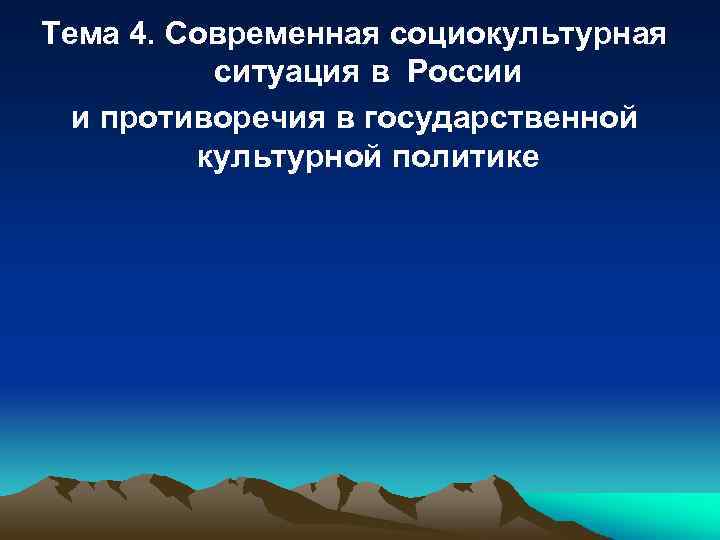 Тема 4. Современная социокультурная ситуация в России

и противоречия в государственной культурной политике